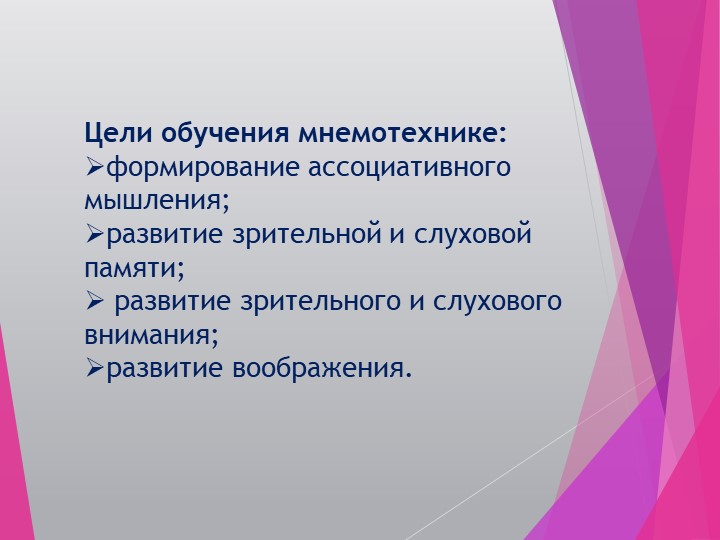 Цели обучения мнемотехнике:
➢формирование ассоциативного мышления;
➢развитие зрительной и слуховой памяти;
➢ развитие зрительного и слухового внимания;
➢развитие воображения.